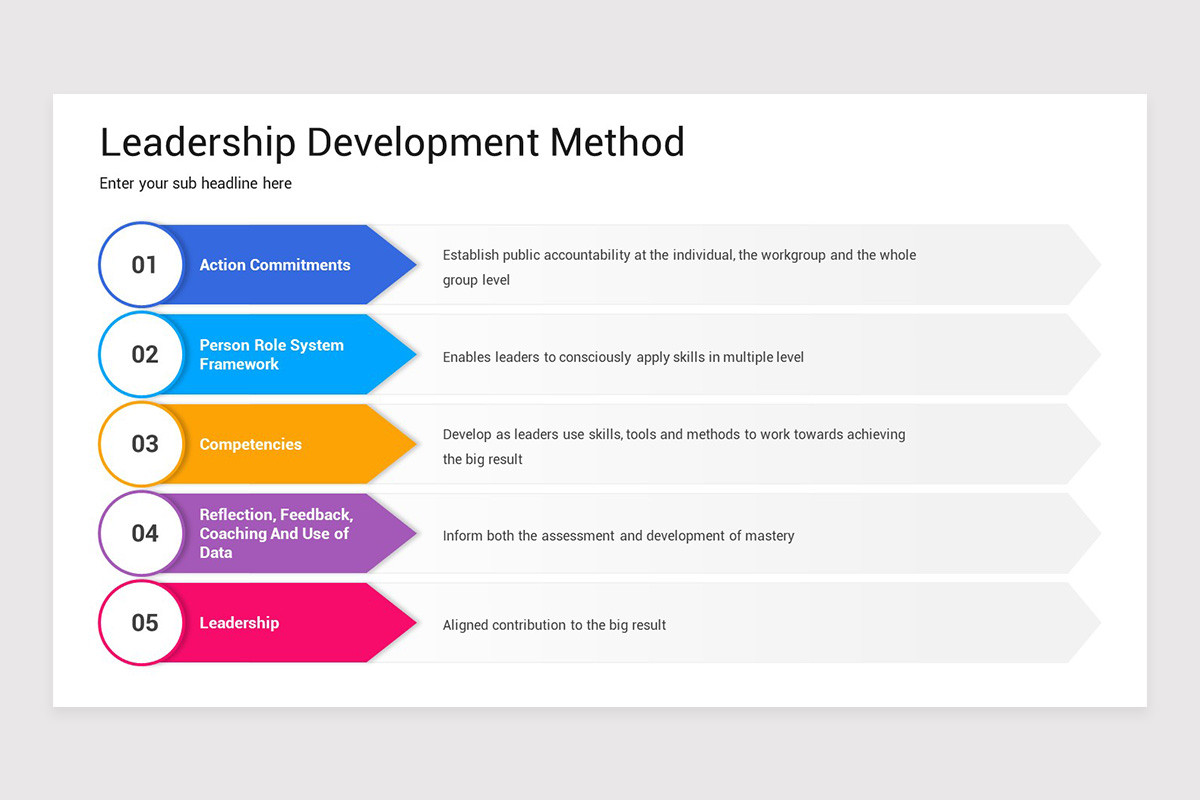 Leadership Development Method

Enter your sub headline here

01

Action Commitments

Establish public accountability at the individual, the workgroup and the whole group level

02

Person Role System Framework

Enables leaders to consciously apply skills in multiple level

03

Competencies

Develop as leaders use skills, tools and methods to work towards achieving the big result

04

Reflection, Feedback, Coaching And Use of Data

Inform both the assessment and development of mastery

05

Leadership

Aligned contribution to the big result